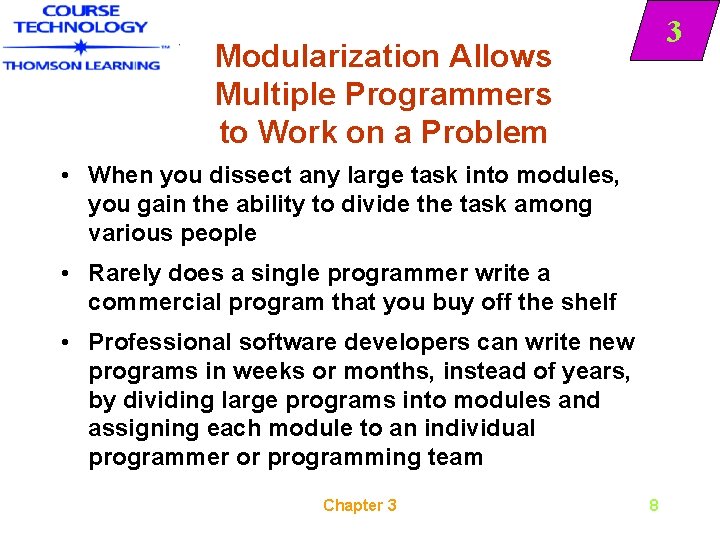 COURSE TECHNOLOGY
THOMSON LEARNING

3

Modularization Allows Multiple Programmers to Work on a Problem

• When you dissect any large task into modules, you gain the ability to divide the task among various people

• Rarely does a single programmer write a commercial program that you buy off the shelf

• Professional software developers can write new programs in weeks or months, instead of years, by dividing large programs into modules and assigning each module to an individual programmer or programming team

Chapter 3

8